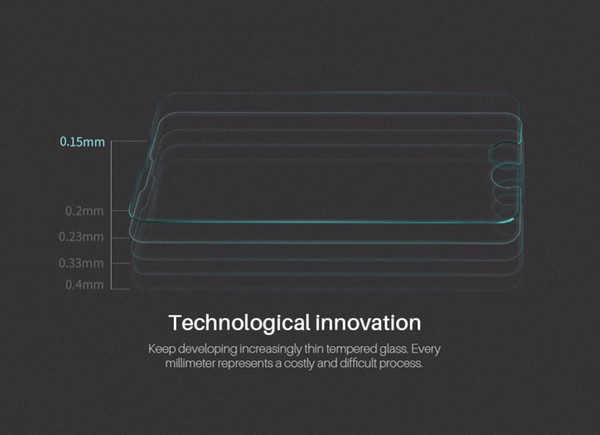 0.15mm
0.2mm
0.23mm
0.33mm
0.4mm

Technological innovation

Keep developing increasingly thin tempered glass. Every millimeter represents a costly and difficult process.